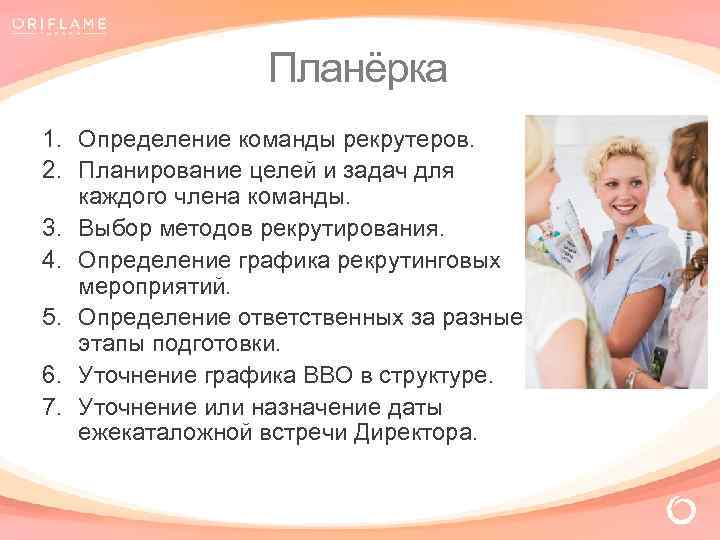 ORIFLAME

Планёрка

1. Определение команды рекрутеров.
2. Планирование целей и задач для каждого члена команды.
3. Выбор методов рекрутирования.
4. Определение графика рекрутинговых мероприятий.
5. Определение ответственных за разные этапы подготовки.
6. Уточнение графика ВВО в структуре.
7. Уточнение или назначение даты ежекаталожной встречи Директора.